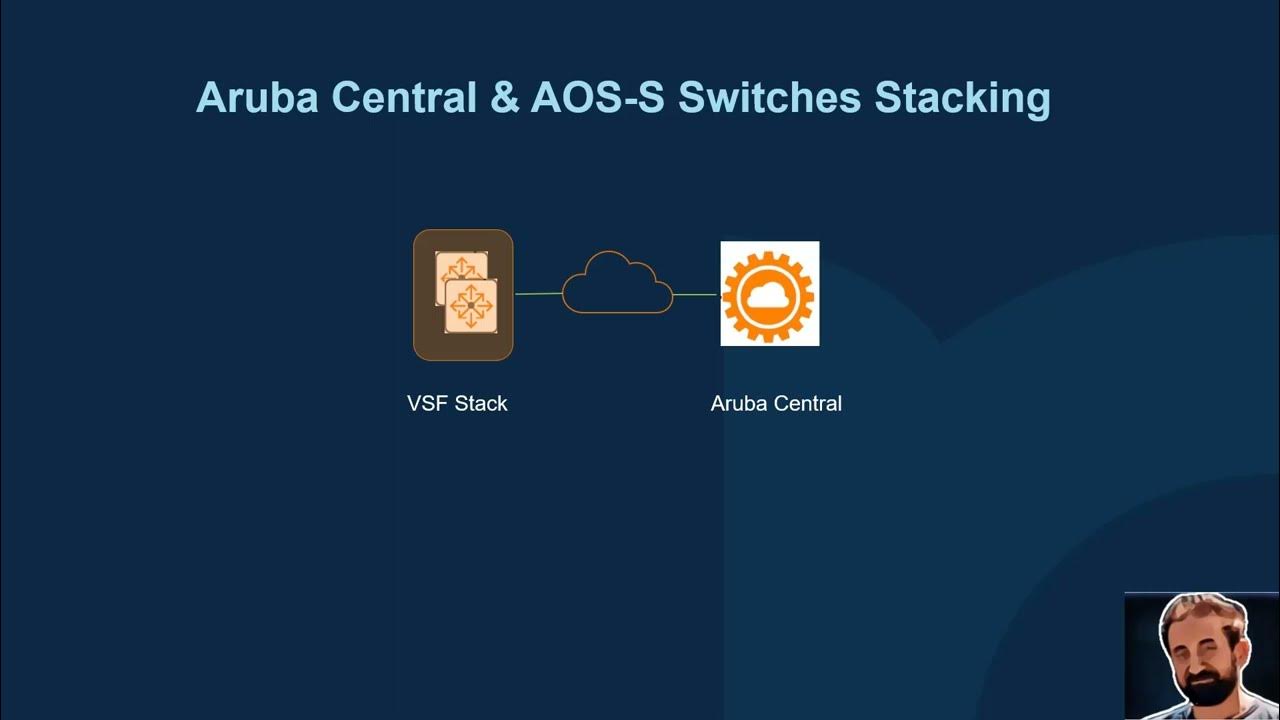 Aruba Central & AOS-S Switches Stacking

VSF Stack

Aruba Central